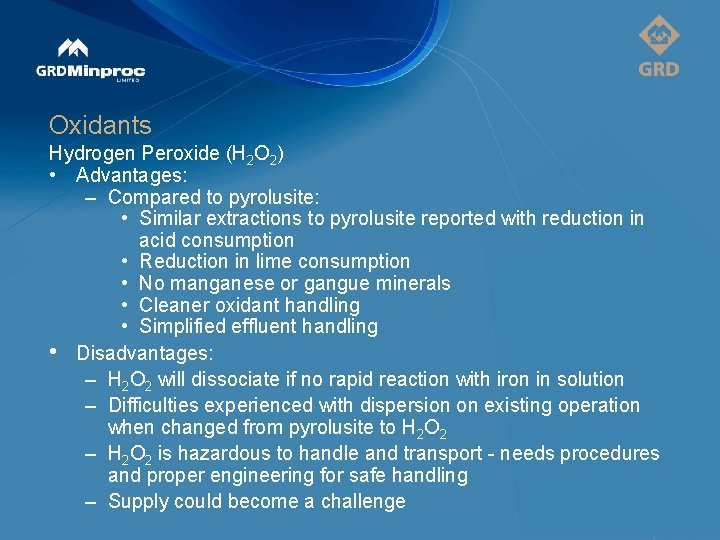 GRDMinproc
LIMITED

GRD

Oxidants

Hydrogen Peroxide ($H_2O_2$)

• Advantages:
 – Compared to pyrolusite:
  • Similar extractions to pyrolusite reported with reduction in acid consumption
  • Reduction in lime consumption
  • No manganese or gangue minerals
  • Cleaner oxidant handling
  • Simplified effluent handling

• Disadvantages:
 – $H_2O_2$ will dissociate if no rapid reaction with iron in solution
 – Difficulties experienced with dispersion on existing operation when changed from pyrolusite to $H_2O_2$
 – $H_2O_2$ is hazardous to handle and transport - needs procedures and proper engineering for safe handling
 – Supply could become a challenge